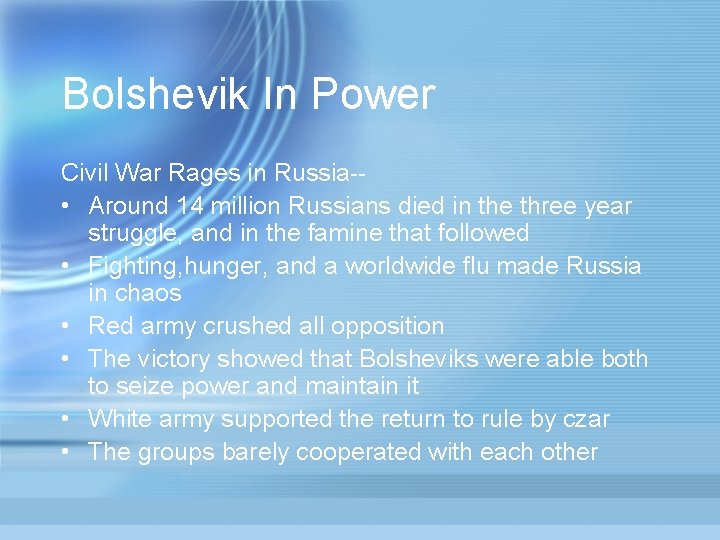 Bolshevik In Power

Civil War Rages in Russia--

• Around 14 million Russians died in the three year struggle, and in the famine that followed
• Fighting,hunger, and a worldwide flu made Russia in chaos
• Red army crushed all opposition
• The victory showed that Bolsheviks were able both to seize power and maintain it
• White army supported the return to rule by czar
• The groups barely cooperated with each other